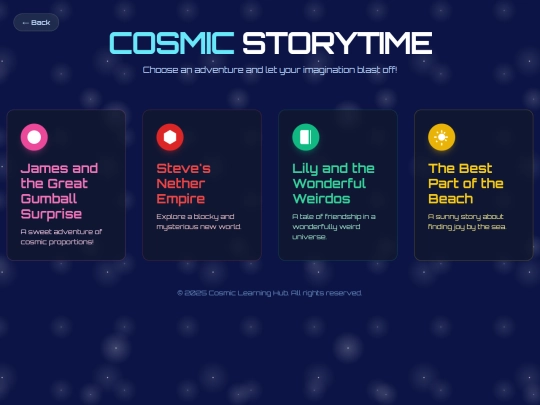 ← Back

COSMIC STORYTIME

Choose an adventure and let your imagination blast off!

James and the Great Gumball Surprise

A sweet adventure of cosmic proportions!

Steve's Nether Empire

Explore a blocky and mysterious new world.

Lily and the Wonderful Weirdos

A tale of friendship in a wonderfully weird universe.

The Best Part of the Beach

A sunny story about finding joy by the sea.

© 2025 Cosmic Learning Hub. All rights reserved.